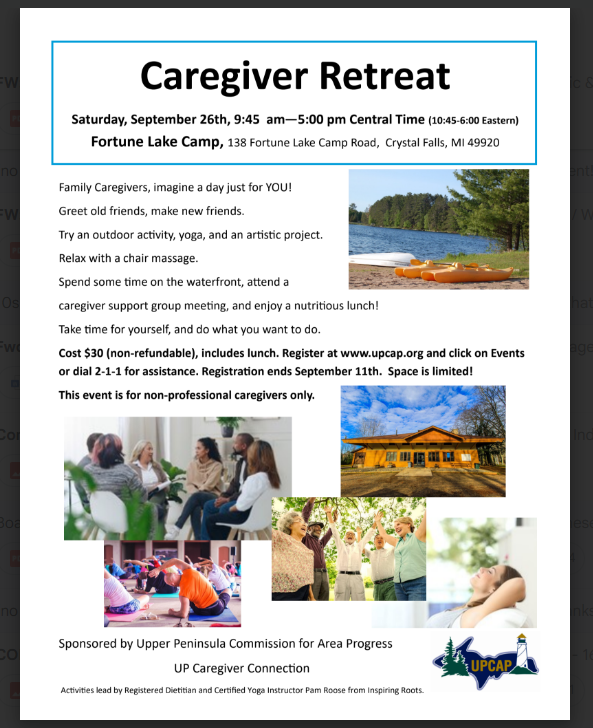 Caregiver Retreat

Saturday, September 26th, 9:45 am—5:00 pm Central Time (10:45-6:00 Eastern)

Fortune Lake Camp, 138 Fortune Lake Camp Road, Crystal Falls, MI 49920

Family Caregivers, imagine a day just for YOU!

Greet old friends, make new friends.

Try an outdoor activity, yoga, and an artistic project.

Relax with a chair massage.

Spend some time on the waterfront, attend a caregiver support group meeting, and enjoy a nutritious lunch!

Take time for yourself, and do what you want to do.

Cost $30 (non-refundable), includes lunch. Register at www.upcap.org and click on Events or dial 2-1-1 for assistance. Registration ends September 11th. Space is limited!

This event is for non-professional caregivers only.

Sponsored by Upper Peninsula Commission for Area Progress

UP Caregiver Connection

UPCAP

Activities lead by Registered Dietitian and Certified Yoga Instructor Pam Roose from Inspiring Roots.